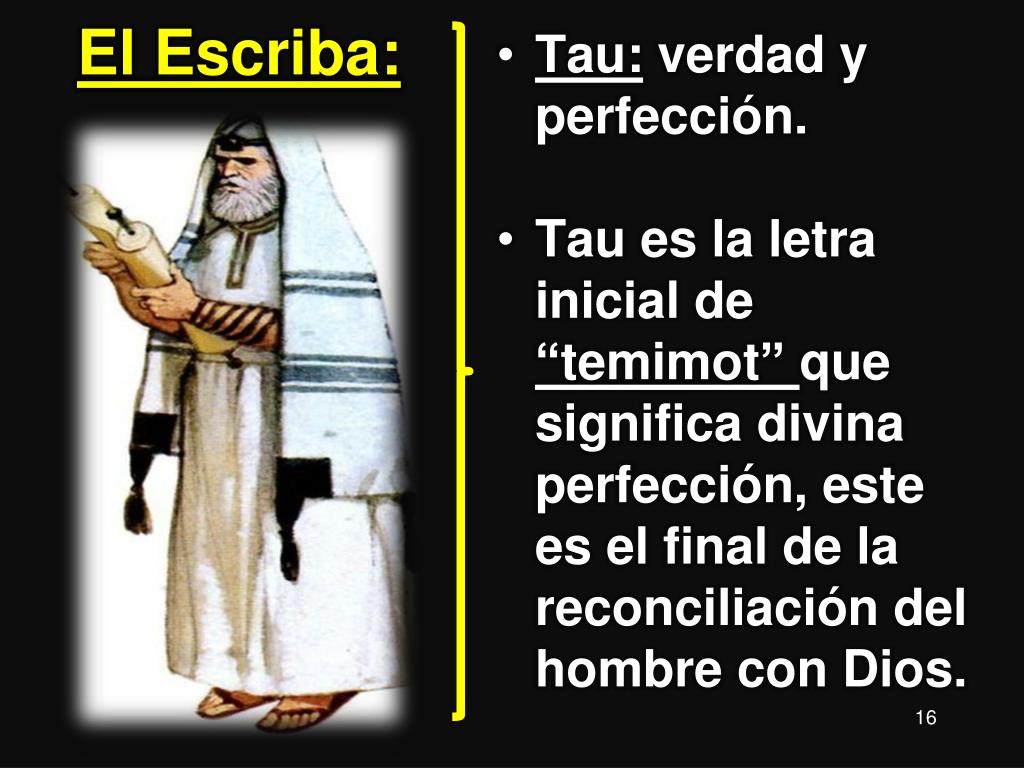 El Escriba:

• Tau: verdad y perfección.

• Tau es la letra inicial de “temimot” que significa divina perfección, este es el final de la reconciliación del hombre con Dios.

16